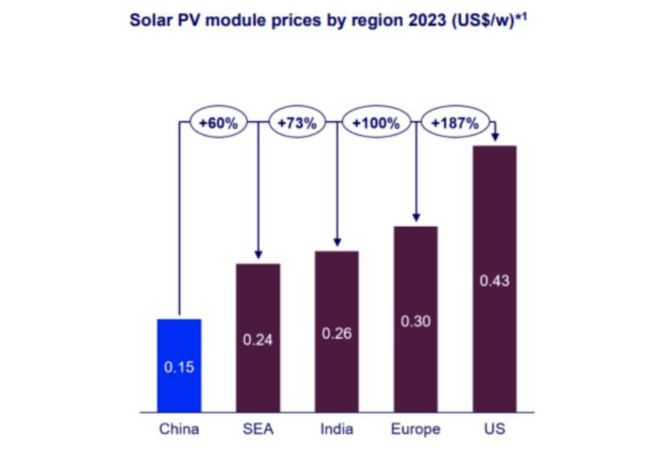 Solar PV module prices by region 2023 (US$/w)*1

+60%
+73%
+100%
+187%

0.15
0.24
0.26
0.30
0.43

China
SEA
India
Europe
US